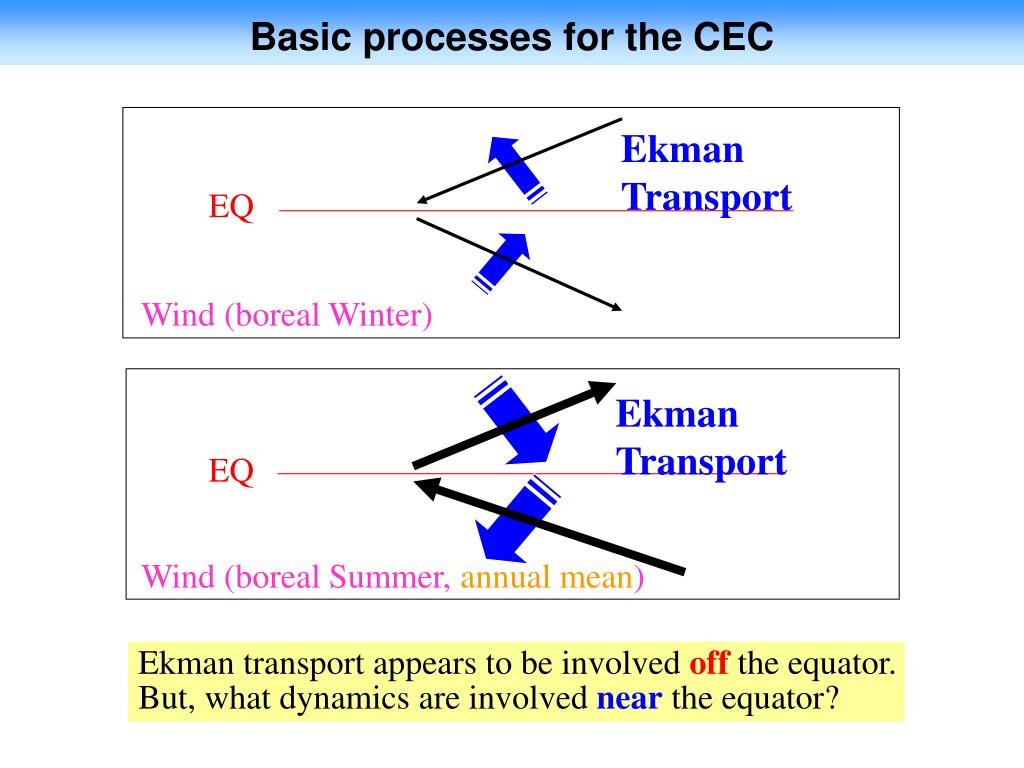 Basic processes for the CEC

EQ

Ekman Transport

Wind (boreal Winter)

EQ

Ekman Transport

Wind (boreal Summer, annual mean)

Ekman transport appears to be involved off the equator.
But, what dynamics are involved near the equator?